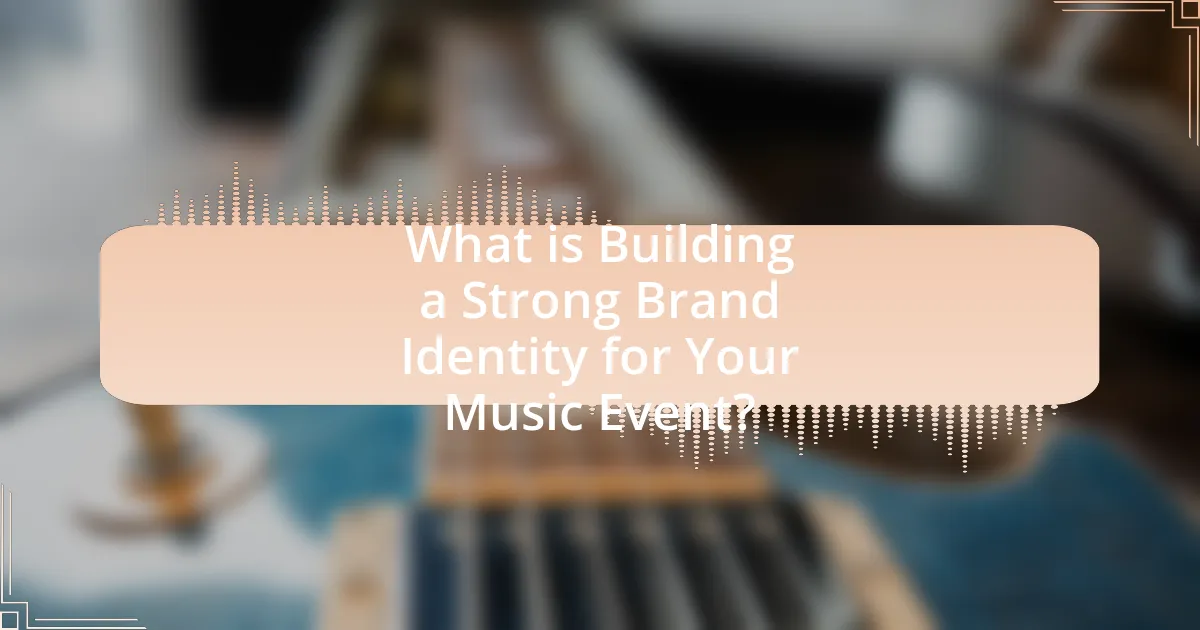 What is Building a Strong Brand Identity for Your Music Event?